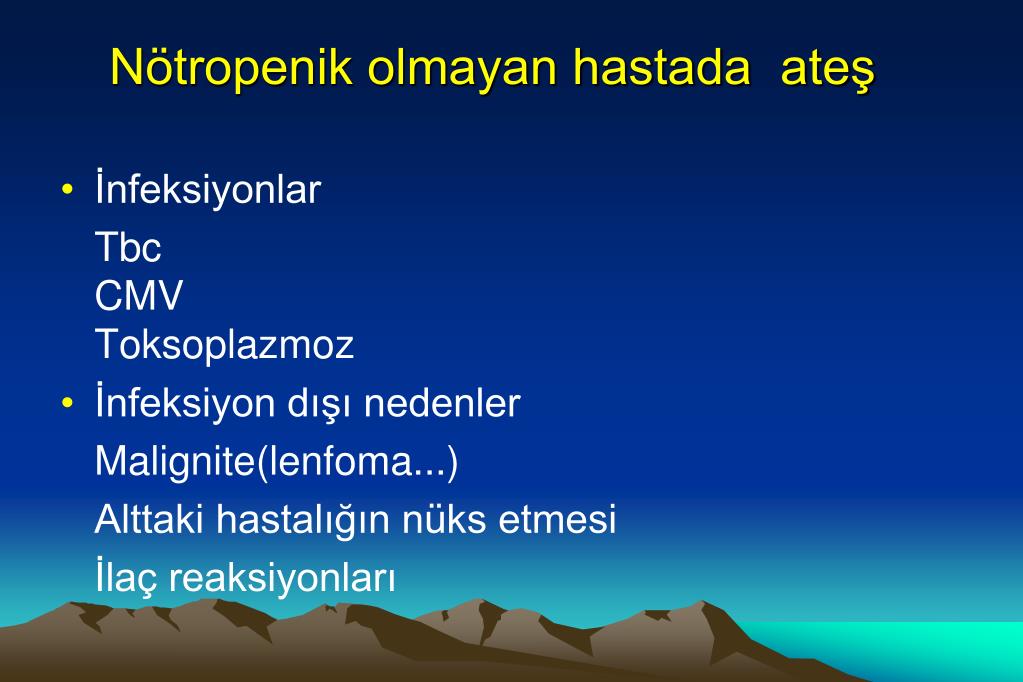 Nötropenik olmayan hastada ateş

• İnfeksiyonlar

Tbc
CMV
Toksoplazmoz

• İnfeksiyon dışı nedenler

Malignite(lenfoma...)

Alttaki hastalığın nüks etmesi

İlaç reaksiyonları